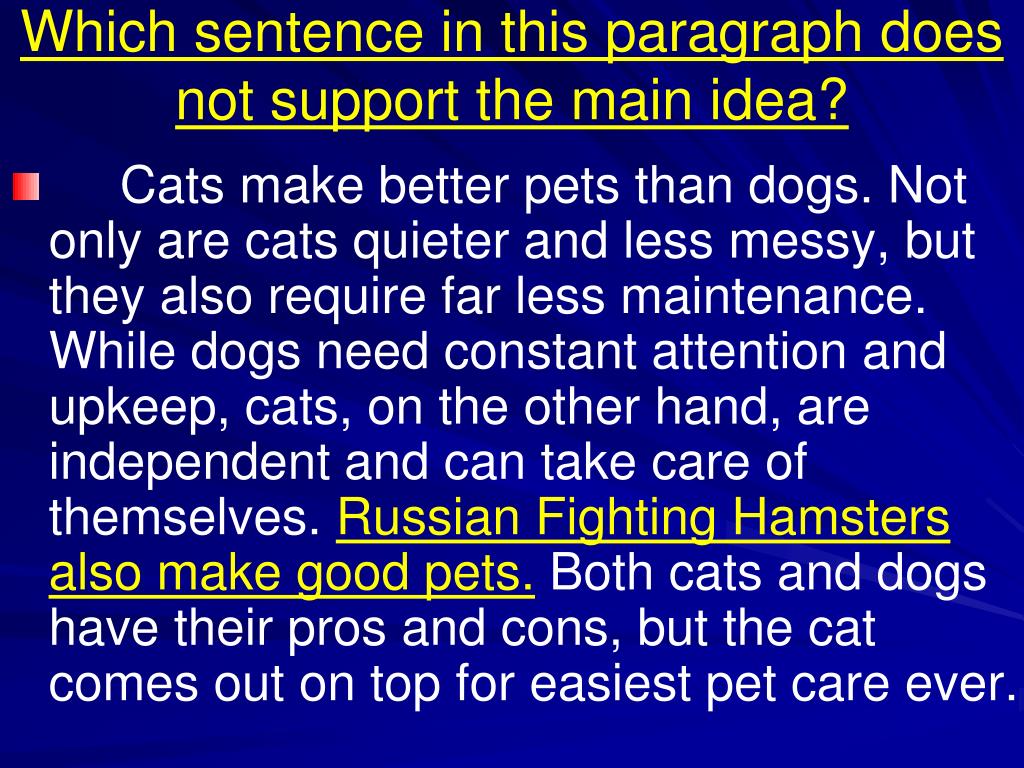 Which sentence in this paragraph does not support the main idea?

Cats make better pets than dogs. Not only are cats quieter and less messy, but they also require far less maintenance. While dogs need constant attention and upkeep, cats, on the other hand, are independent and can take care of themselves. Russian Fighting Hamsters also make good pets. Both cats and dogs have their pros and cons, but the cat comes out on top for easiest pet care ever.